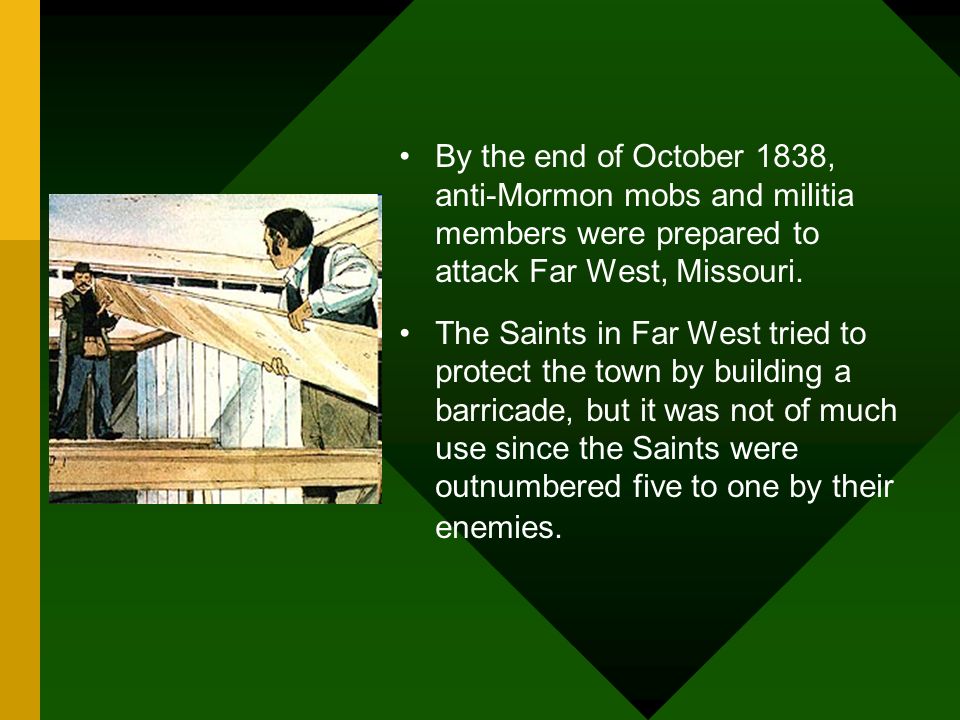 • By the end of October 1838, anti-Mormon mobs and militia members were prepared to attack Far West, Missouri.

• The Saints in Far West tried to protect the town by building a barricade, but it was not of much use since the Saints were outnumbered five to one by their enemies.